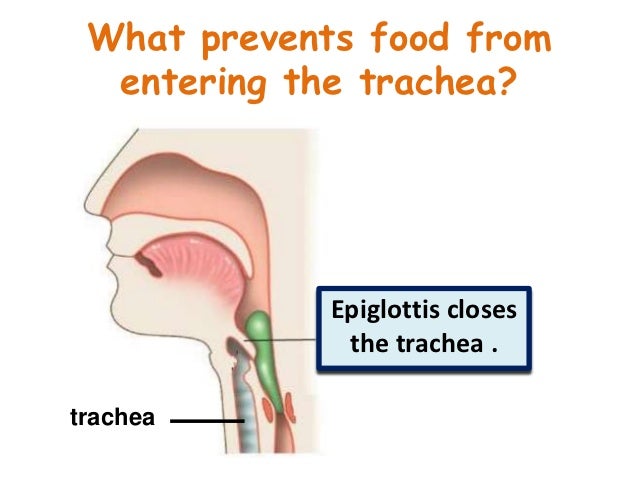 What prevents food from entering the trachea?

Epiglottis closes the trachea .

trachea